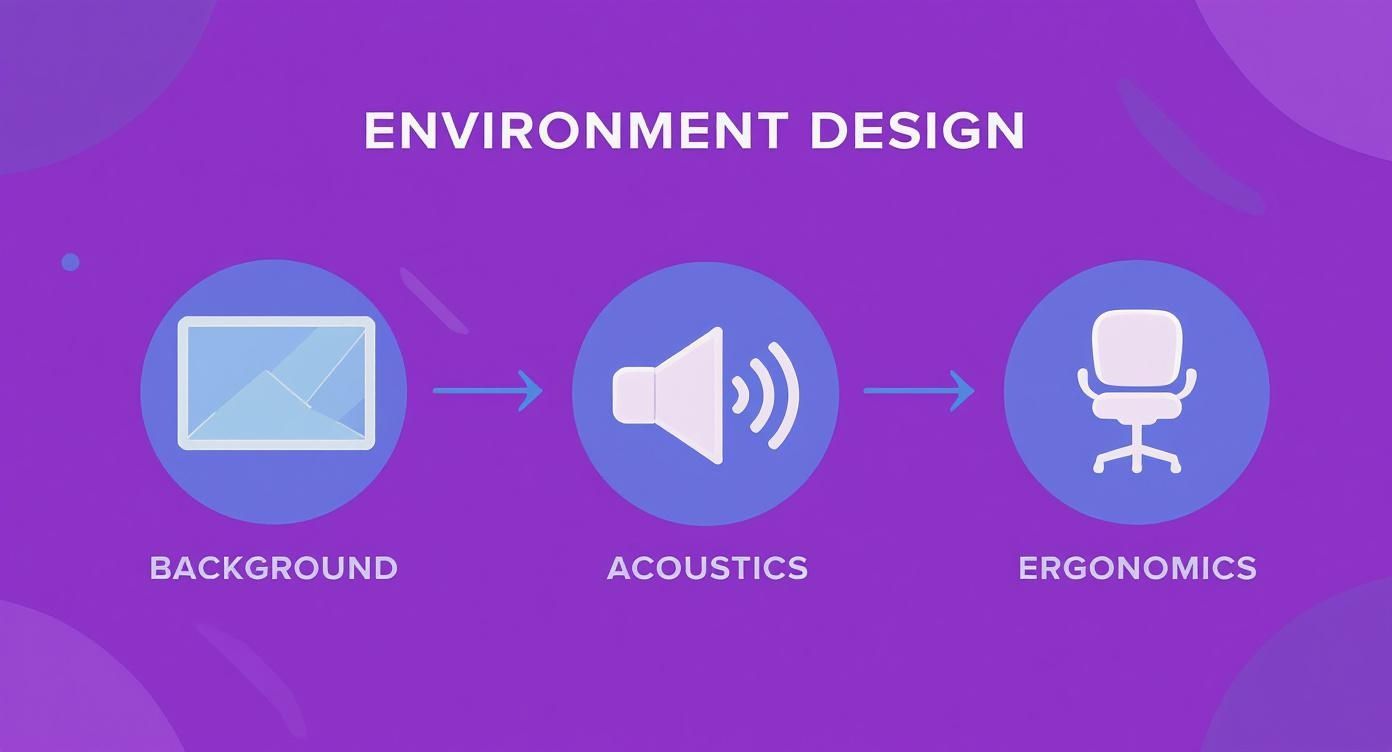 ENVIRONMENT DESIGN

BACKGROUND

ACOUSTICS

ERGONOMICS